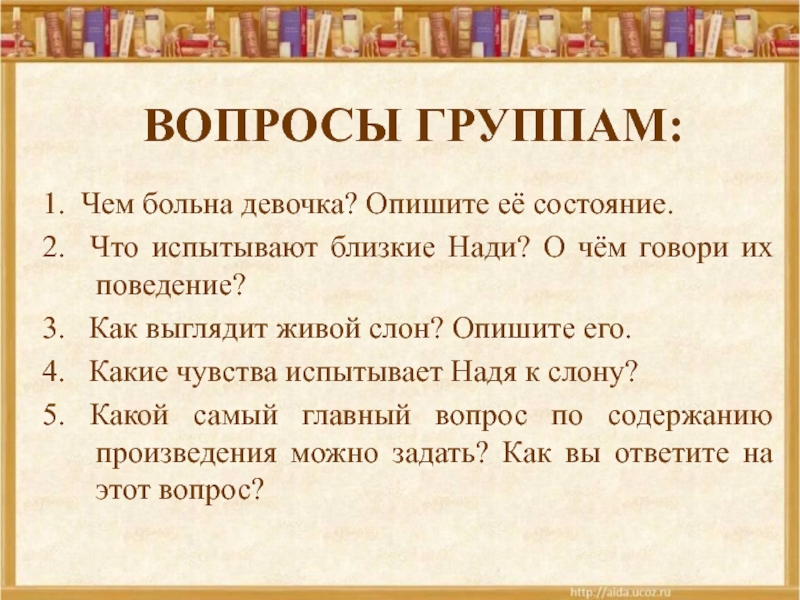 ВОПРОСЫ ГРУППАМ:

1. Чем больна девочка? Опишите её состояние.

2. Что испытывают близкие Нади? О чём говори их поведение?

3. Как выглядит живой слон? Опишите его.

4. Какие чувства испытывает Надя к слону?

5. Какой самый главный вопрос по содержанию произведения можно задать? Как вы ответите на этот вопрос?

http://aida.ucoz.ru